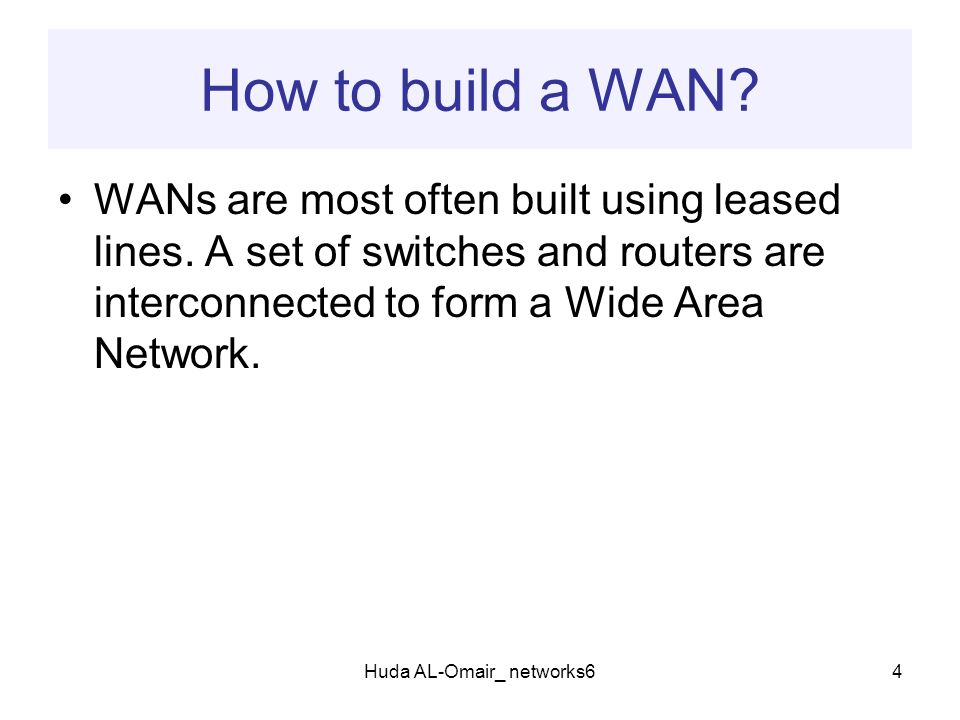 How to build a WAN?

• WANs are most often built using leased lines. A set of switches and routers are interconnected to form a Wide Area Network.

Huda AL-Omair_ networks6

4